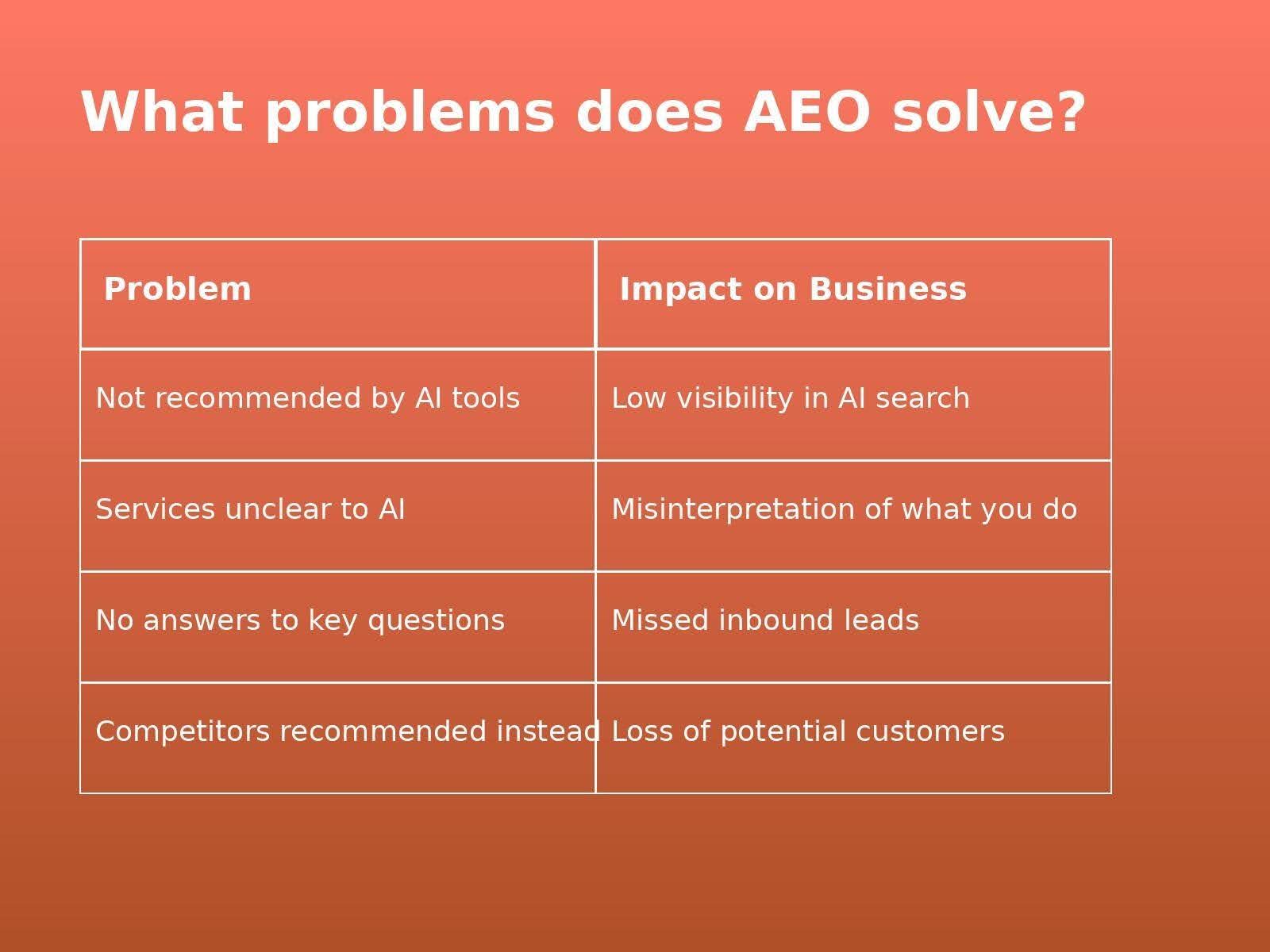 What problems does AEO solve?

| Problem | Impact on Business |
|---|---|
| Not recommended by AI tools | Low visibility in AI search |
| Services unclear to AI | Misinterpretation of what you do |
| No answers to key questions | Missed inbound leads |
| Competitors recommended instead | Loss of potential customers |